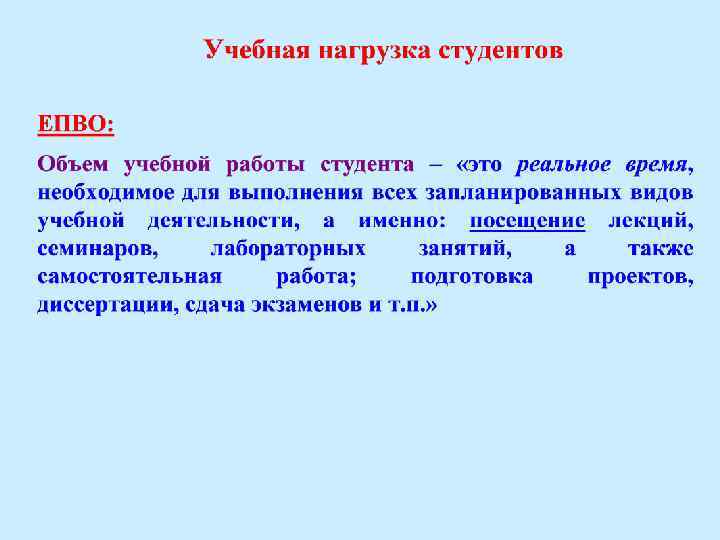 Учебная нагрузка студентов

ЕПВО:

Объем учебной работы студента – «это реальное время, необходимое для выполнения всех запланированных видов учебной деятельности, а именно: посещение лекций, семинаров, лабораторных занятий, а также самостоятельная работа; подготовка проектов, диссертации, сдача экзаменов и т.п.»